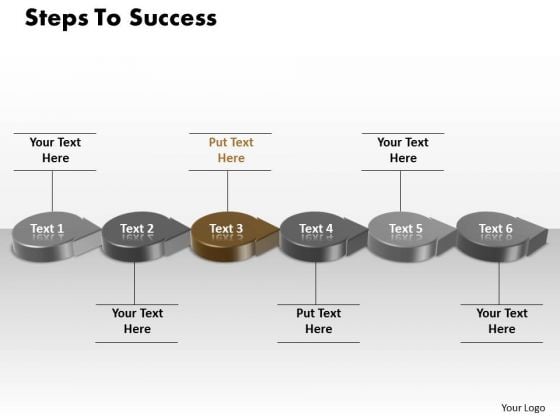 Steps To Success

Your Text Here

Put Text Here

Your Text Here

Text 1

Text 2

Text 3

Text 4

Text 5

Text 6

Your Text Here

Put Text Here

Your Text Here

Your Logo